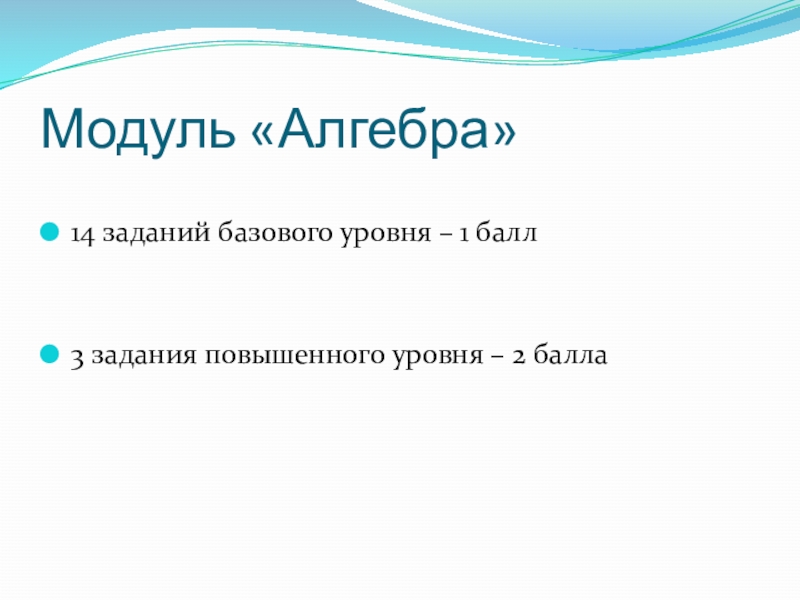 Модуль «Алгебра»

14 заданий базового уровня – 1 балл

3 задания повышенного уровня – 2 балла